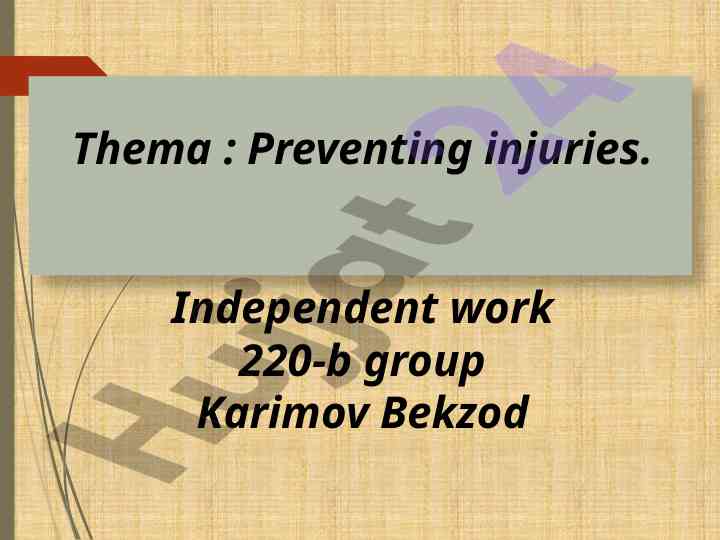 Thema : Preventing injuries.

Independent work
220-b group
Karimov Bekzod

Hujjat 24